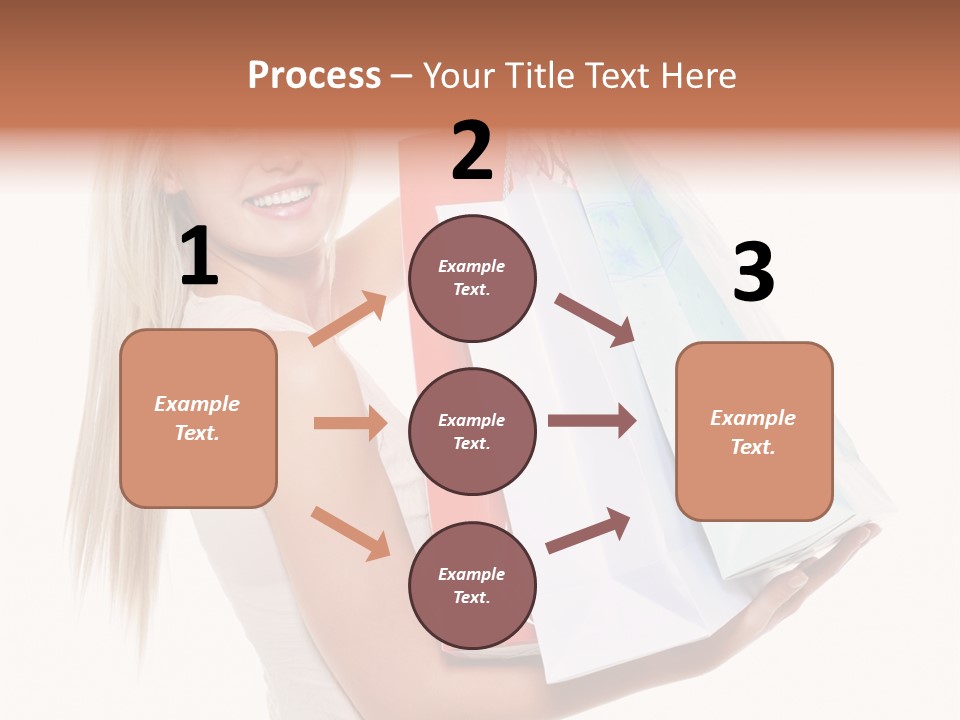 Process – Your Title Text Here

1

Example Text.

2

Example Text.

Example Text.

Example Text.

3

Example Text.